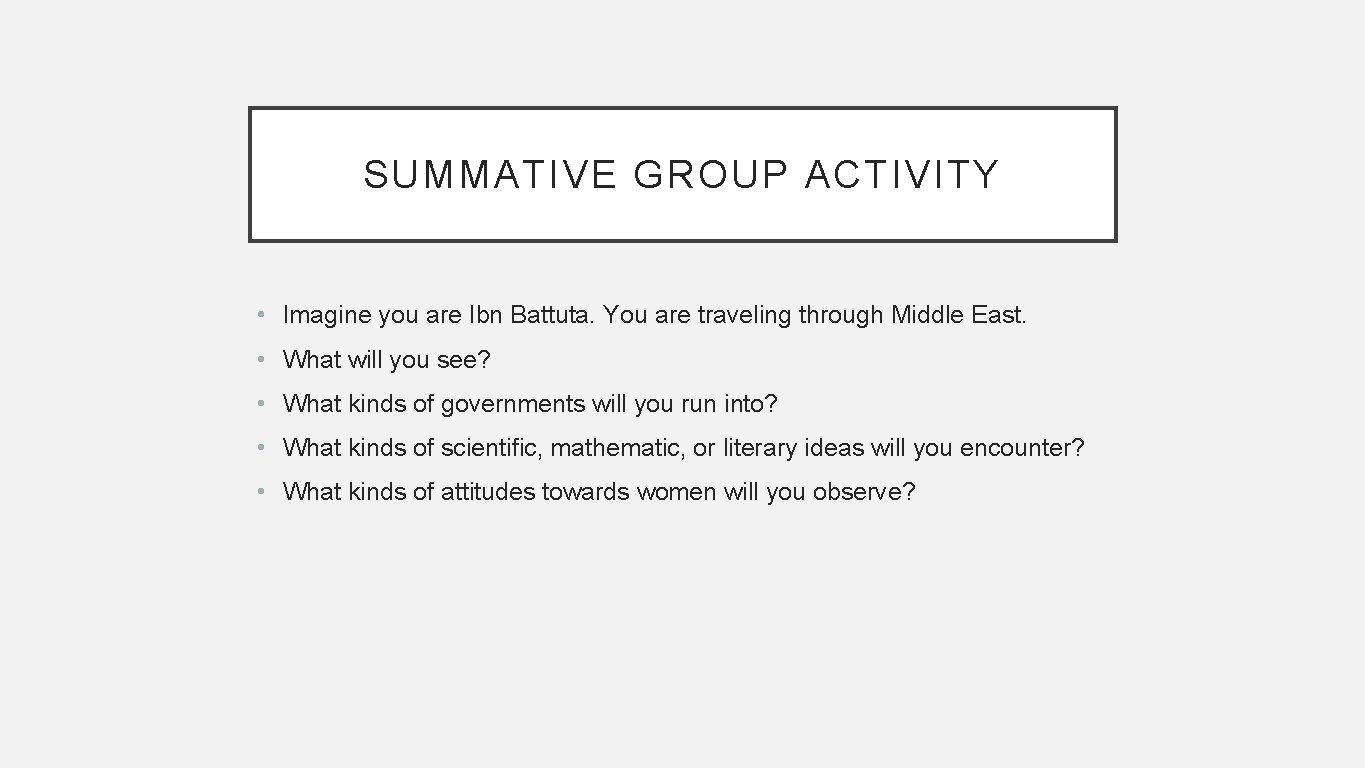 SUMMATIVE GROUP ACTIVITY

• Imagine you are Ibn Battuta. You are traveling through Middle East.
• What will you see?
• What kinds of governments will you run into?
• What kinds of scientific, mathematic, or literary ideas will you encounter?
• What kinds of attitudes towards women will you observe?